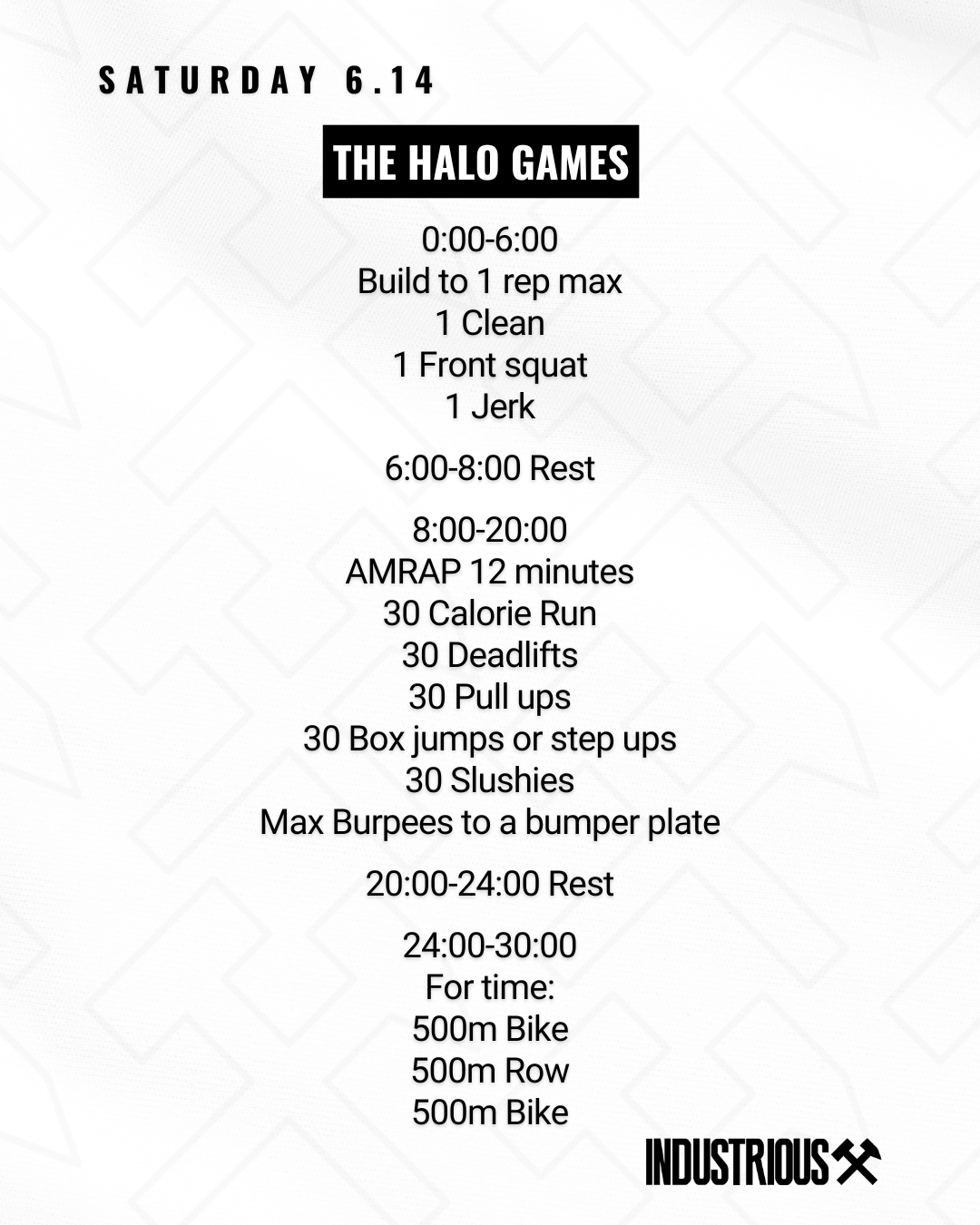 SATURDAY 6.14

THE HALO GAMES

0:00-6:00
Build to 1 rep max
1 Clean
1 Front squat
1 Jerk

6:00-8:00 Rest

8:00-20:00
AMRAP 12 minutes
30 Calorie Run
30 Deadlifts
30 Pull ups
30 Box jumps or step ups
30 Slushies
Max Burpees to a bumper plate

20:00-24:00 Rest

24:00-30:00
For time:
500m Bike
500m Row
500m Bike

INDUSTRIOUS